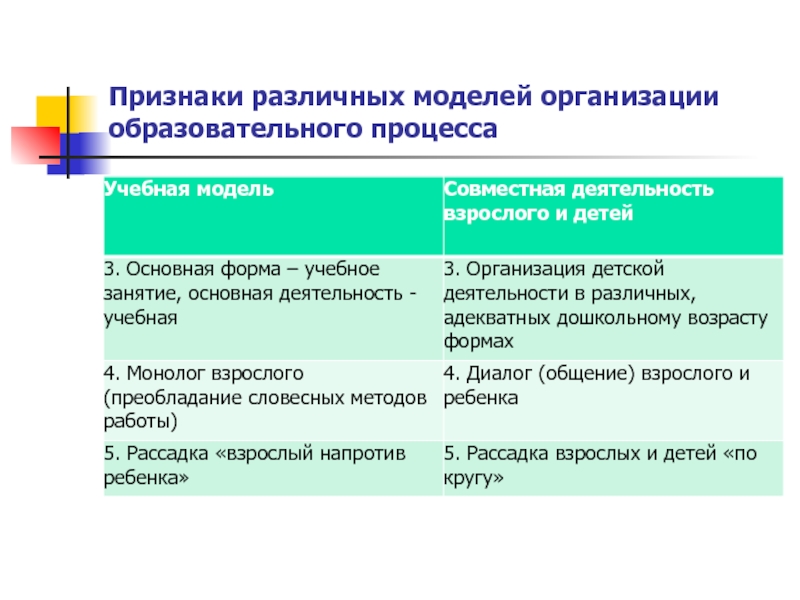 Признаки различных моделей организации образовательного процесса

| Учебная модель | Совместная деятельность взрослого и детей |
|---|---|
| 3. Основная форма – учебное занятие, основная деятельность - учебная | 3. Организация детской деятельности в различных, адекватных дошкольному возрасту формах |
| 4. Монолог взрослого (преобладание словесных методов работы) | 4. Диалог (общение) взрослого и ребенка |
| 5. Рассадка «взрослый напротив ребенка» | 5. Рассадка взрослых и детей «по кругу» |